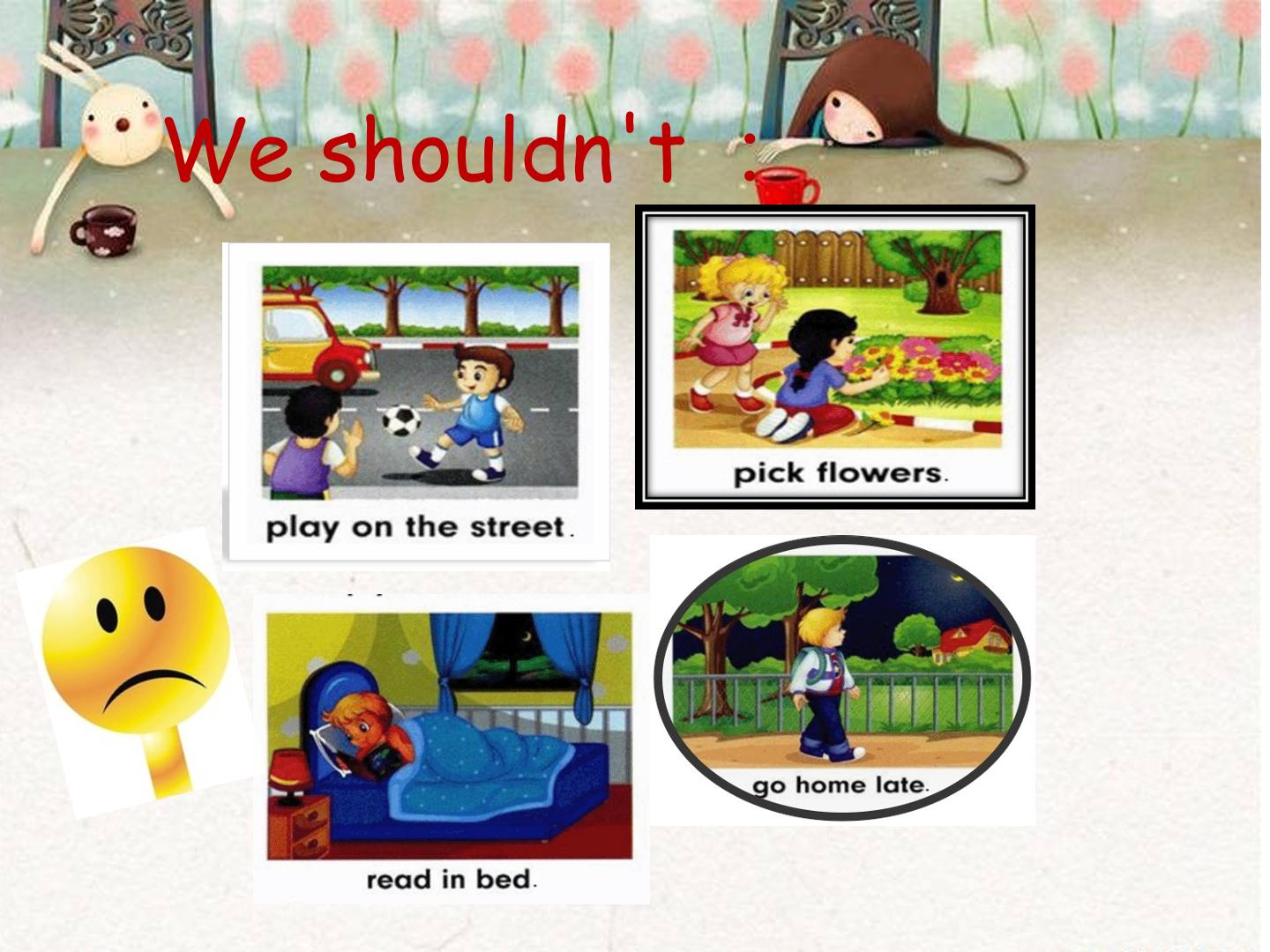 We shouldn't :

play on the street.

pick flowers.

read in bed.

go home late.